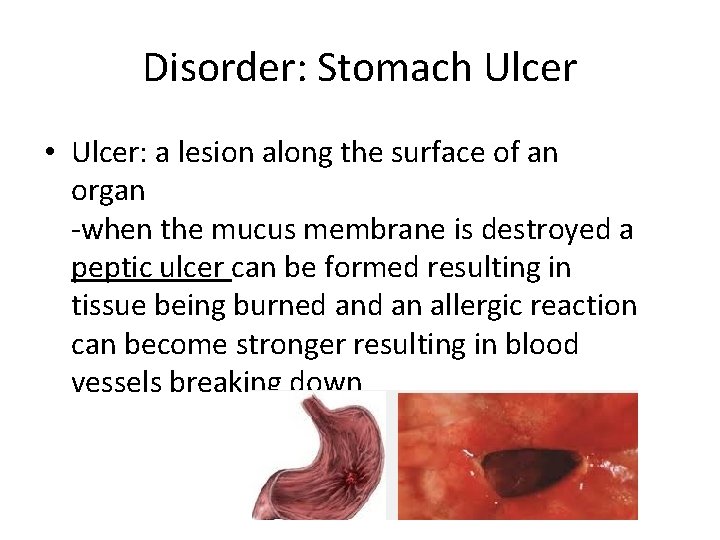 Disorder: Stomach Ulcer

• Ulcer: a lesion along the surface of an organ
-when the mucus membrane is destroyed a peptic ulcer can be formed resulting in tissue being burned and an allergic reaction can become stronger resulting in blood vessels breaking down